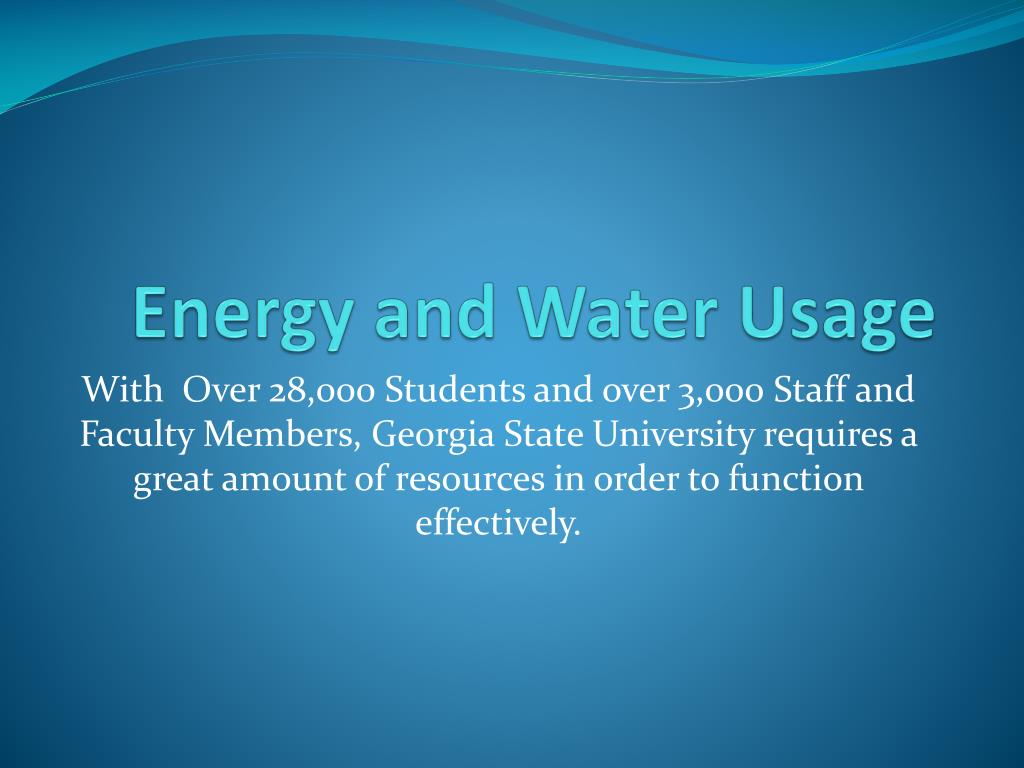 Energy and Water Usage

With  Over 28,000 Students and over 3,000 Staff and Faculty Members, Georgia State University requires a great amount of resources in order to function effectively.